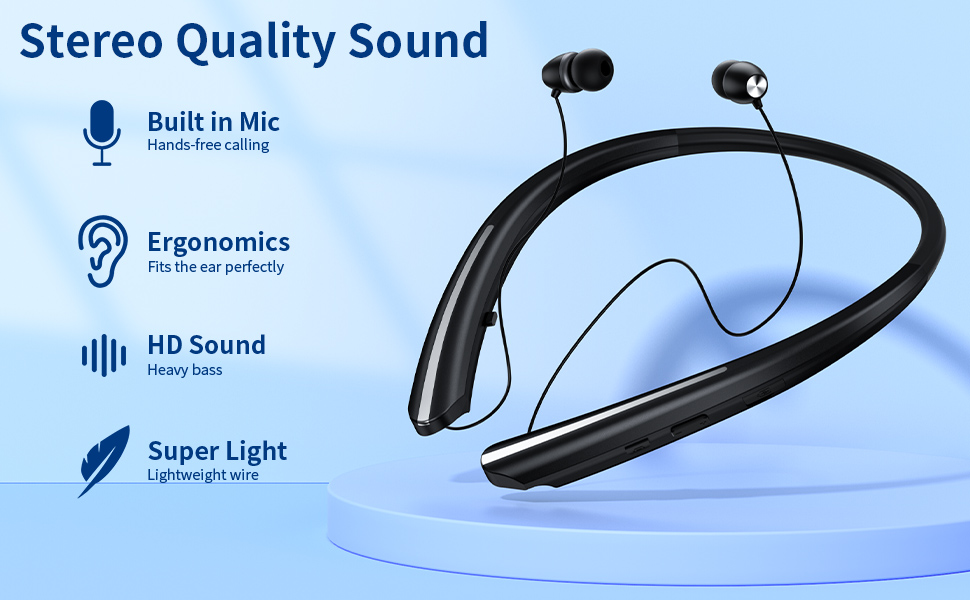 Stereo Quality Sound

Built in Mic
Hands-free calling

Ergonomics
Fits the ear perfectly

HD Sound
Heavy bass

Super Light
Lightweight wire